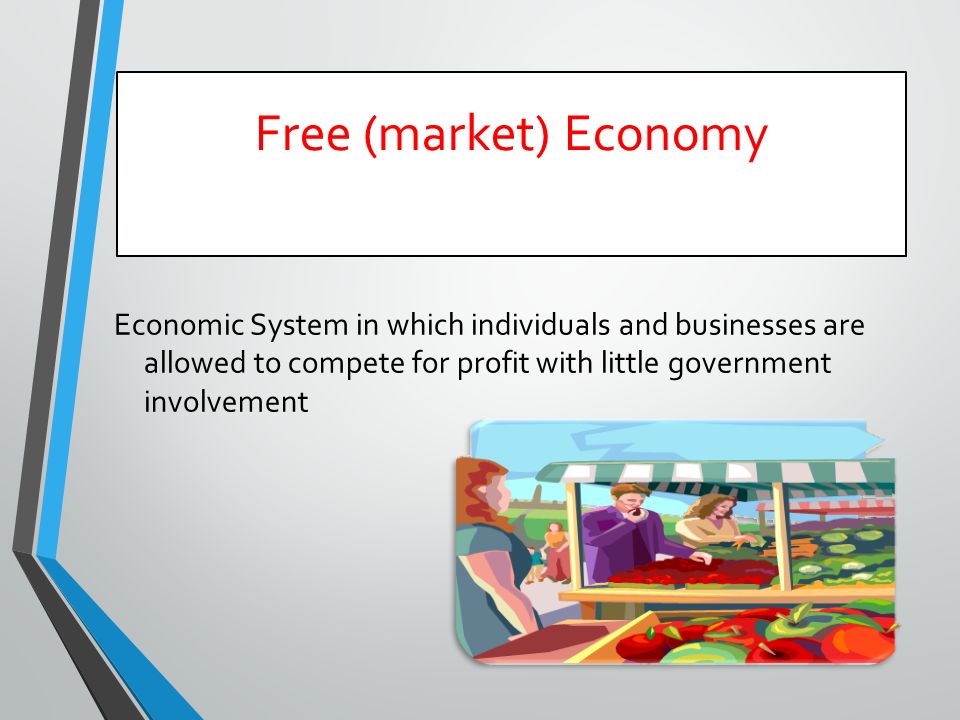 Free (market) Economy

Economic System in which individuals and businesses are allowed to compete for profit with little government involvement